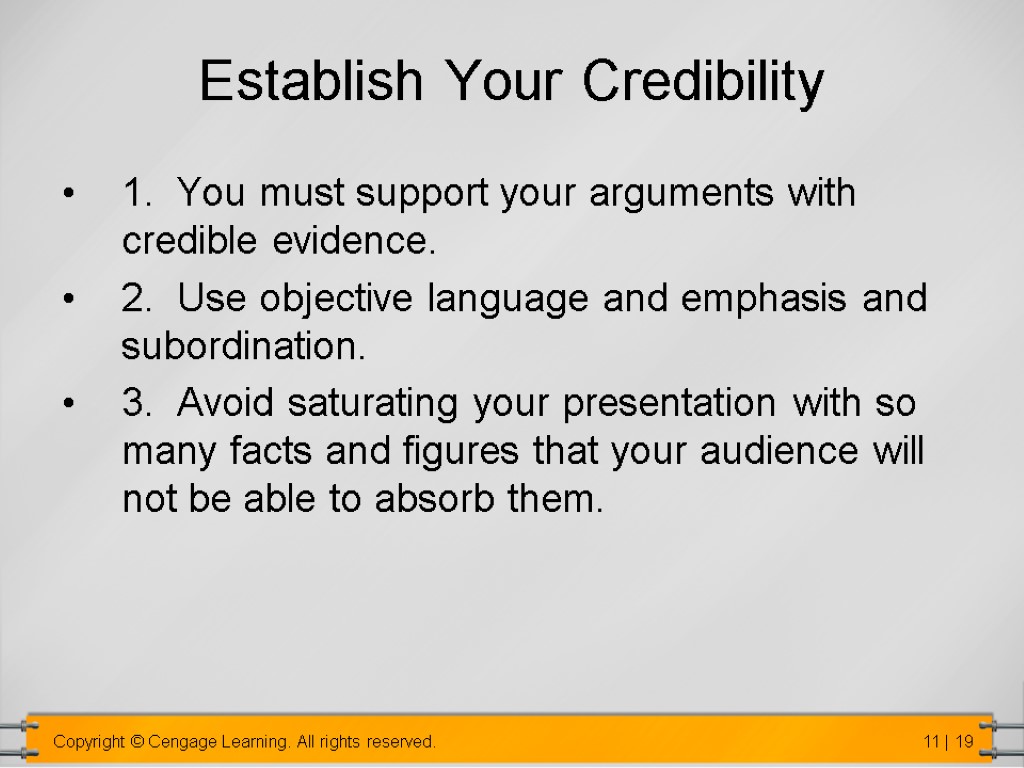 Establish Your Credibility

• 1. You must support your arguments with credible evidence.

• 2. Use objective language and emphasis and subordination.

• 3. Avoid saturating your presentation with so many facts and figures that your audience will not be able to absorb them.

Copyright © Cengage Learning. All rights reserved.

11 | 19